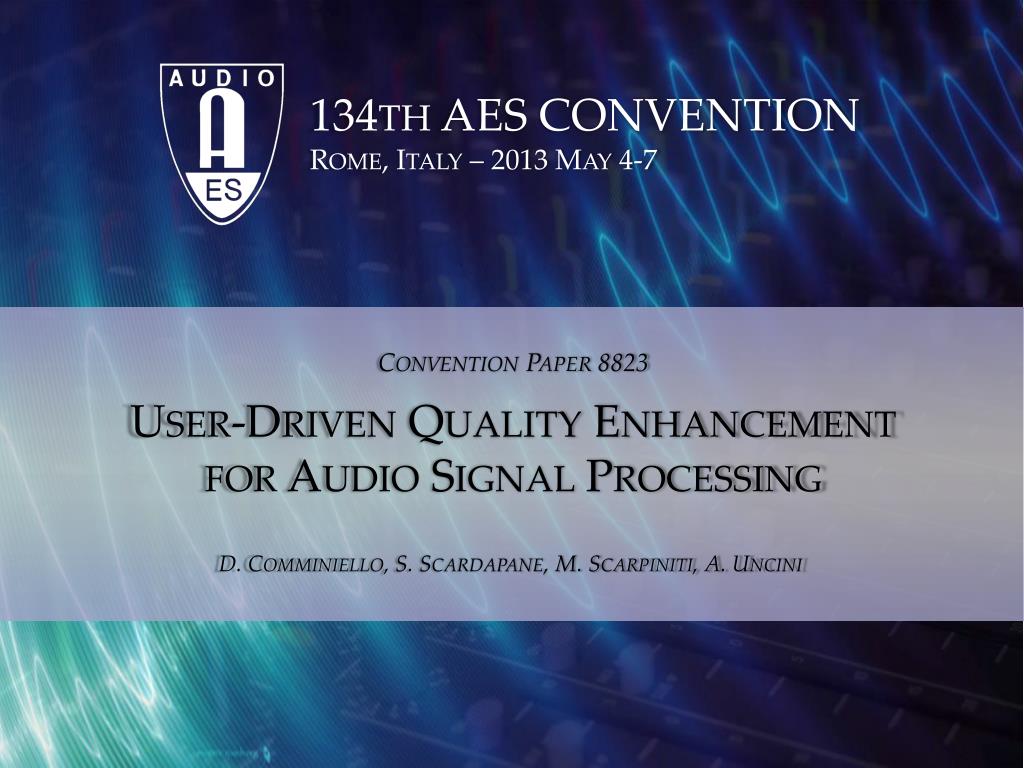 AUDIO
A
ES

134TH AES CONVENTION
ROME, ITALY – 2013 MAY 4-7

CONVENTION PAPER 8823

USER-DRIVEN QUALITY ENHANCEMENT FOR AUDIO SIGNAL PROCESSING

D. COMMINIELLO, S. SCARDAPANE, M. SCARPINITI, A. UNCINI